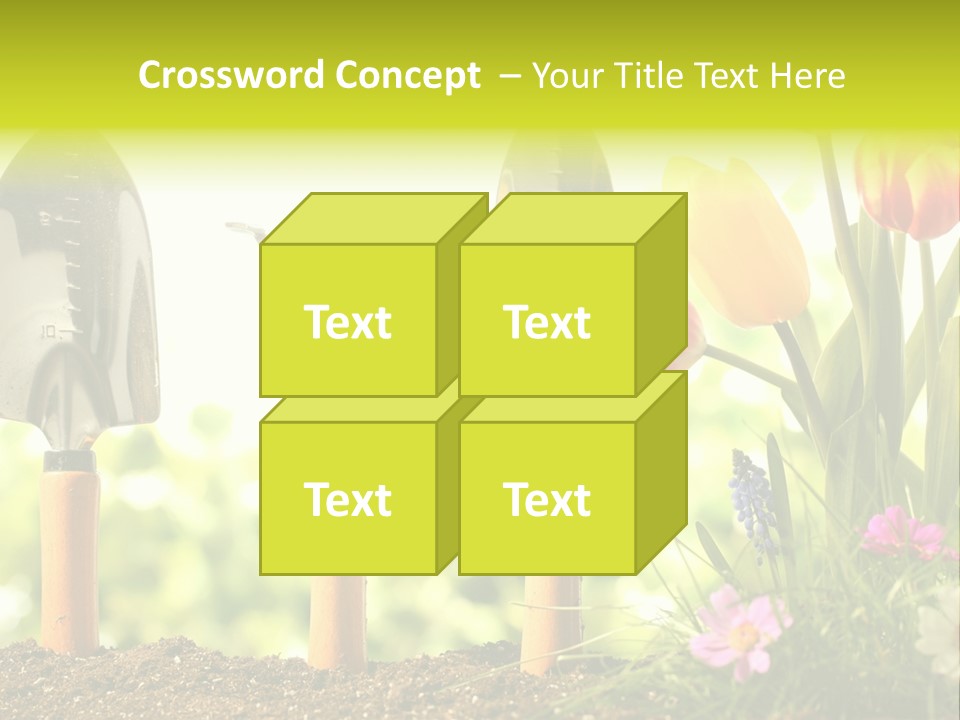 Crossword Concept – Your Title Text Here

Text

Text

Text

Text